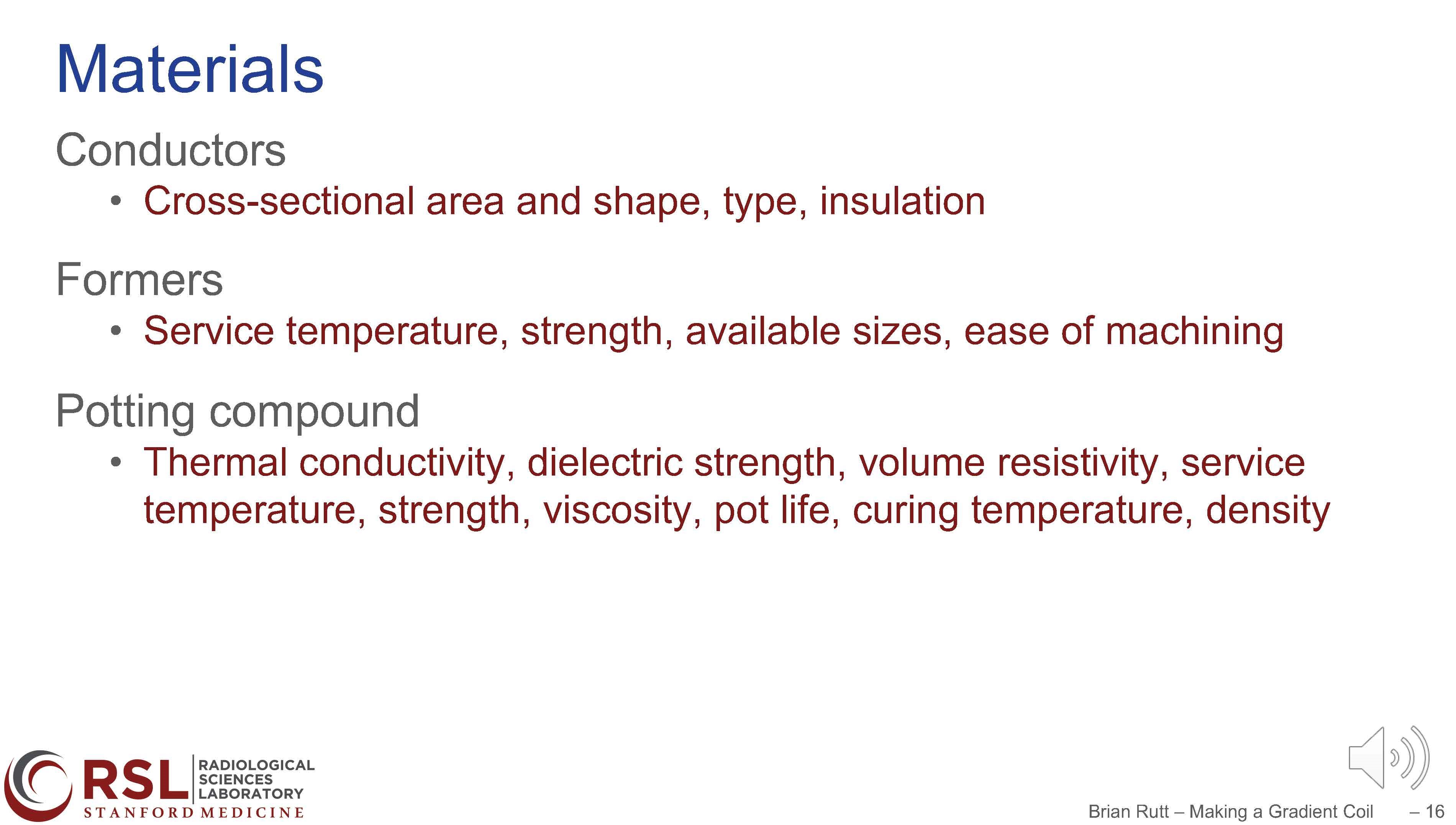 Materials

Conductors

• Cross-sectional area and shape, type, insulation

Formers

• Service temperature, strength, available sizes, ease of machining

Potting compound

• Thermal conductivity, dielectric strength, volume resistivity, service temperature, strength, viscosity, pot life, curing temperature, density

RSL RADIOLOGICAL SCIENCES LABORATORY
STANFORD MEDICINE

Brian Rutt – Making a Gradient Coil – 16